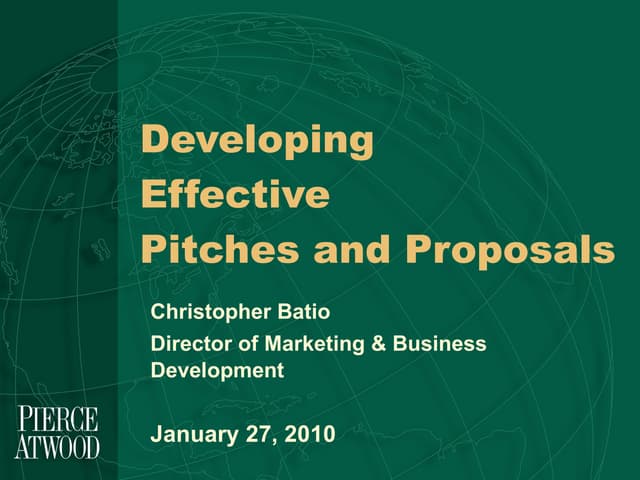 Developing
Effective
Pitches and Proposals

Christopher Batio

Director of Marketing & Business Development

January 27, 2010

PIERCE
ATWOOD